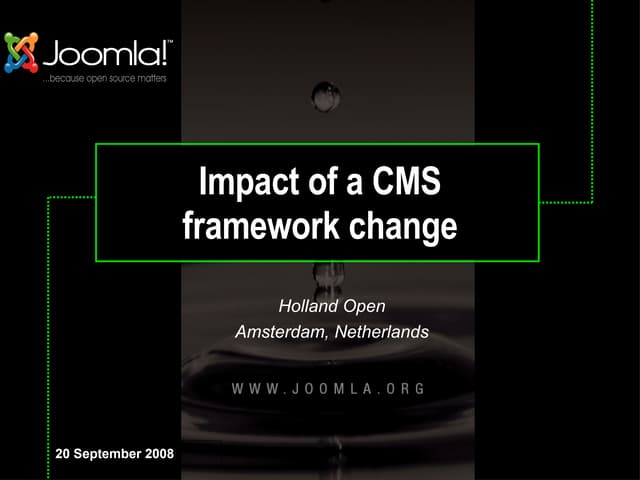 Joomla!™
...because open source matters

Impact of a CMS framework change

Holland Open
Amsterdam, Netherlands

WWW.JOOMLA.ORG

20 September 2008